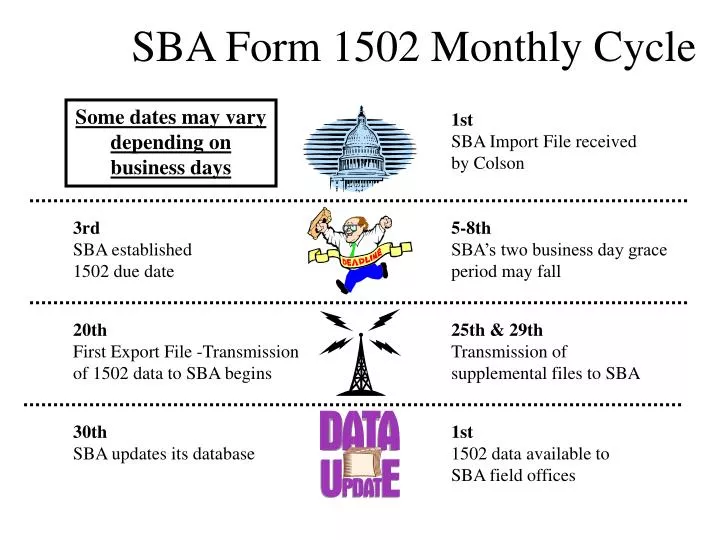 SBA Form 1502 Monthly Cycle

Some dates may vary depending on business days

1st
SBA Import File received by Colson

3rd
SBA established 1502 due date

DEADLINE

5-8th
SBA's two business day grace period may fall

20th
First Export File -Transmission of 1502 data to SBA begins

25th & 29th
Transmission of supplemental files to SBA

30th
SBA updates its database

DATA UPDATE

1st
1502 data available to SBA field offices